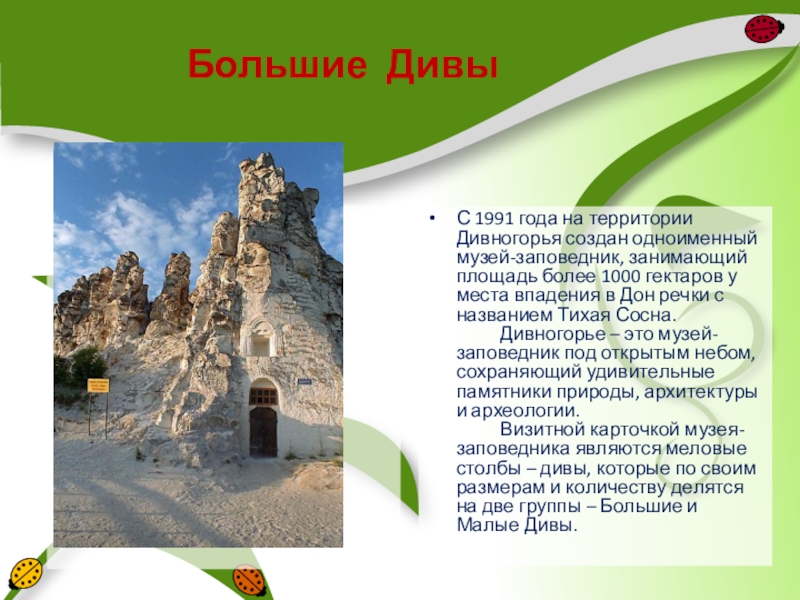 Большие Дивы

• С 1991 года на территории Дивногорья создан одноименный музей-заповедник, занимающий площадь более 1000 гектаров у места впадения в Дон речки с названием Тихая Сосна.
Дивногорье – это музей-заповедник под открытым небом, сохраняющий удивительные памятники природы, архитектуры и археологии.
Визитной карточкой музея-заповедника являются меловые столбы – дивы, которые по своим размерам и количеству делятся на две группы – Большие и Малые Дивы.